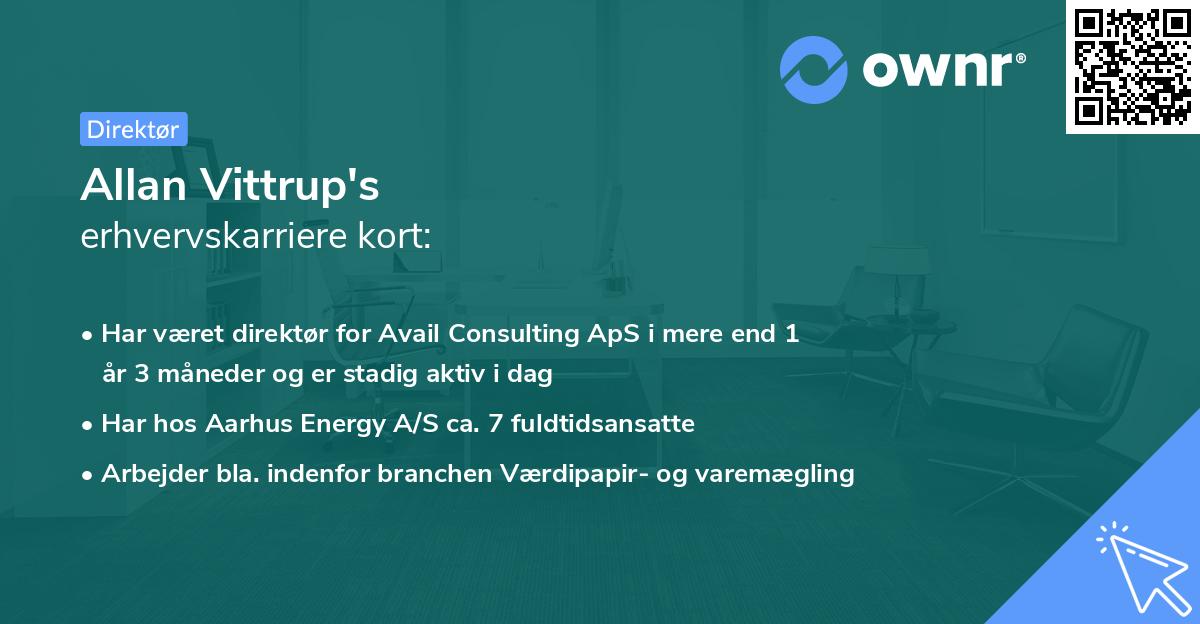 ownr®

Direktør

Allan Vittrup's
erhvervskarriere kort:

• Har været direktør for Avail Consulting ApS i mere end 1 år 3 måneder og er stadig aktiv i dag
• Har hos Aarhus Energy A/S ca. 7 fuldtidsansatte
• Arbejder bla. indenfor branchen Værdipapir- og varemægling